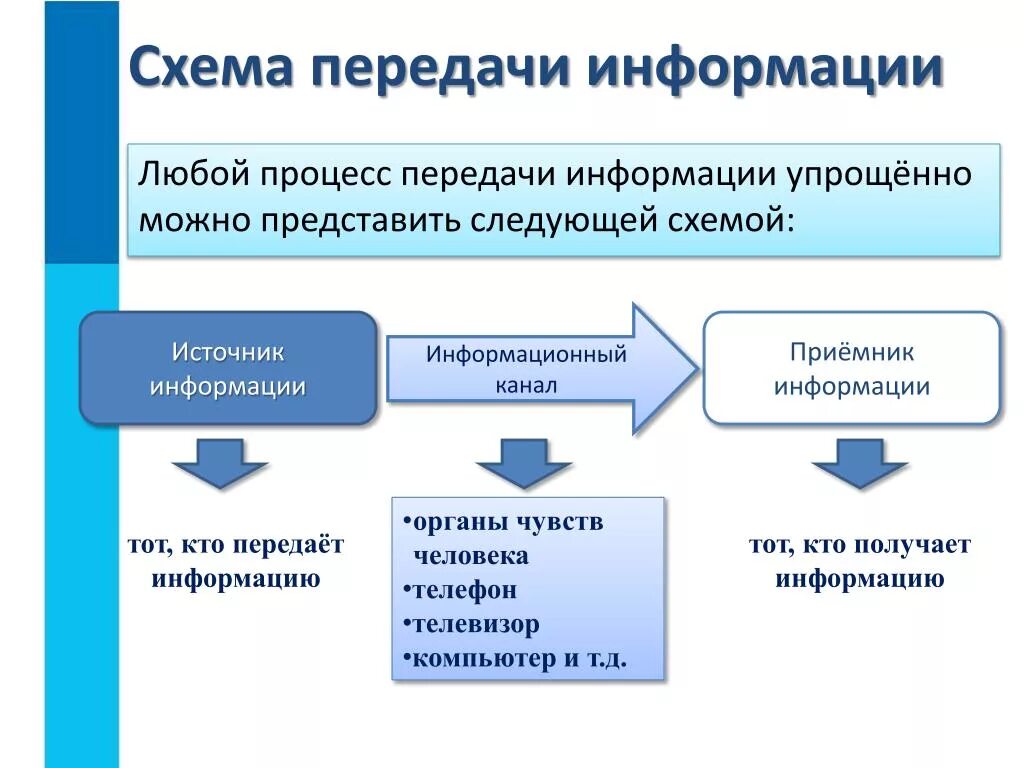 Схема передачи информации

Любой процесс передачи информации упрощённо можно представить следующей схемой:

Источник информации

Информационный канал

Приёмник информации

тот, кто передаёт информацию

•органы чувств человека
•телефон
•телевизор
•компьютер и т.д.

тот, кто получает информацию